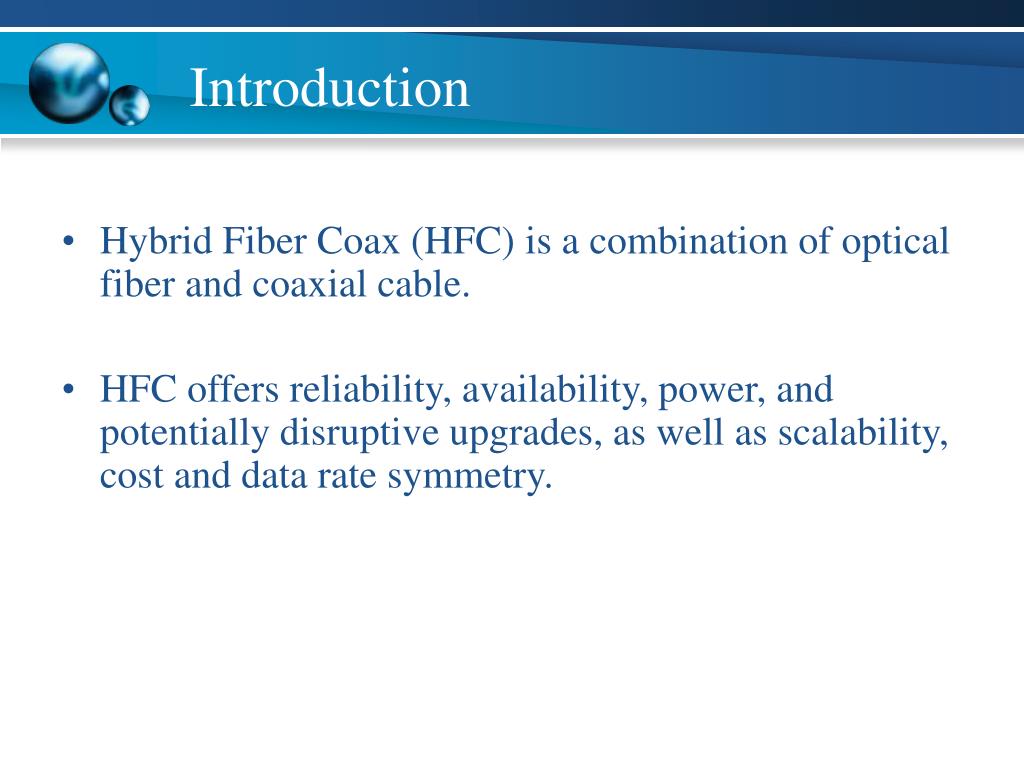 Introduction

• Hybrid Fiber Coax (HFC) is a combination of optical fiber and coaxial cable.

• HFC offers reliability, availability, power, and potentially disruptive upgrades, as well as scalability, cost and data rate symmetry.